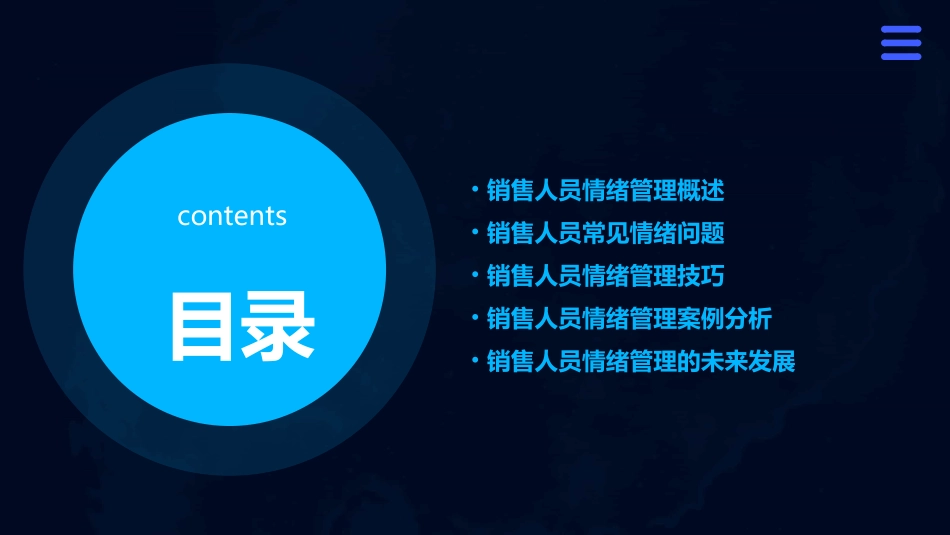 contents

目录

• 销售人员情绪管理概述
• 销售人员常见情绪问题
• 销售人员情绪管理技巧
• 销售人员情绪管理案例分析
• 销售人员情绪管理的未来发展